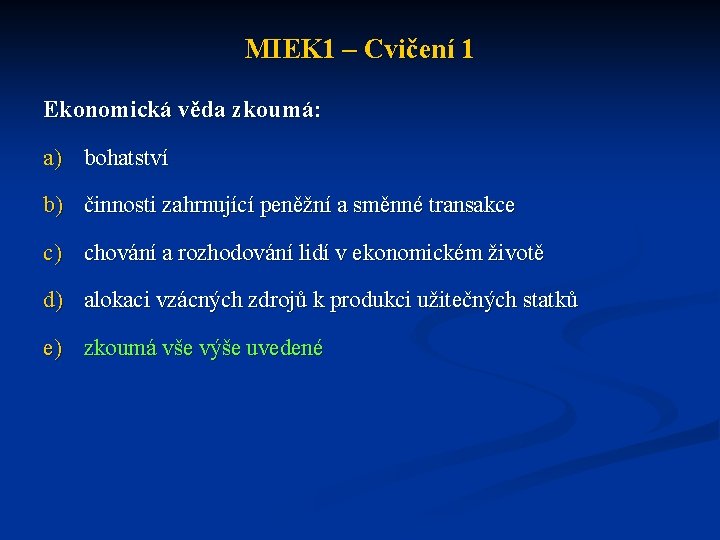 MIEK1 – Cvičení 1

Ekonomická věda zkoumá:

a) bohatství

b) činnosti zahrnující peněžní a směnné transakce

c) chování a rozhodování lidí v ekonomickém životě

d) alokaci vzácných zdrojů k produkci užitečných statků

e) zkoumá vše výše uvedené